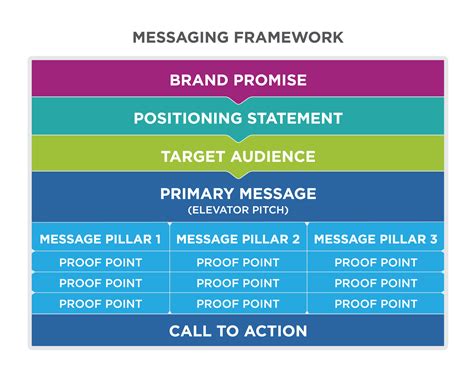 MESSAGING FRAMEWORK

BRAND PROMISE

POSITIONING STATEMENT

TARGET AUDIENCE

PRIMARY MESSAGE
(ELEVATOR PITCH)

| MESSAGE PILLAR 1 | MESSAGE PILLAR 2 | MESSAGE PILLAR 3 |
|---|---|---|
| PROOF POINT | PROOF POINT | PROOF POINT |
| PROOF POINT | PROOF POINT | PROOF POINT |
| PROOF POINT | PROOF POINT | PROOF POINT |

CALL TO ACTION